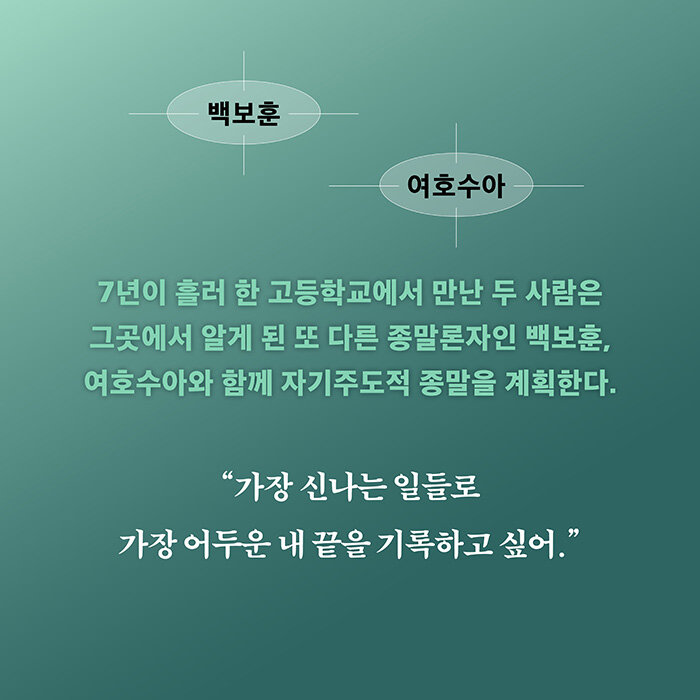 백보훈

여호수아

7년이 흘러 한 고등학교에서 만난 두 사람은 그곳에서 알게 된 또 다른 종말론자인 백보훈, 여호수아와 함께 자기주도적 종말을 계획한다.

“가장 신나는 일들로 가장 어두운 내 끝을 기록하고 싶어.”